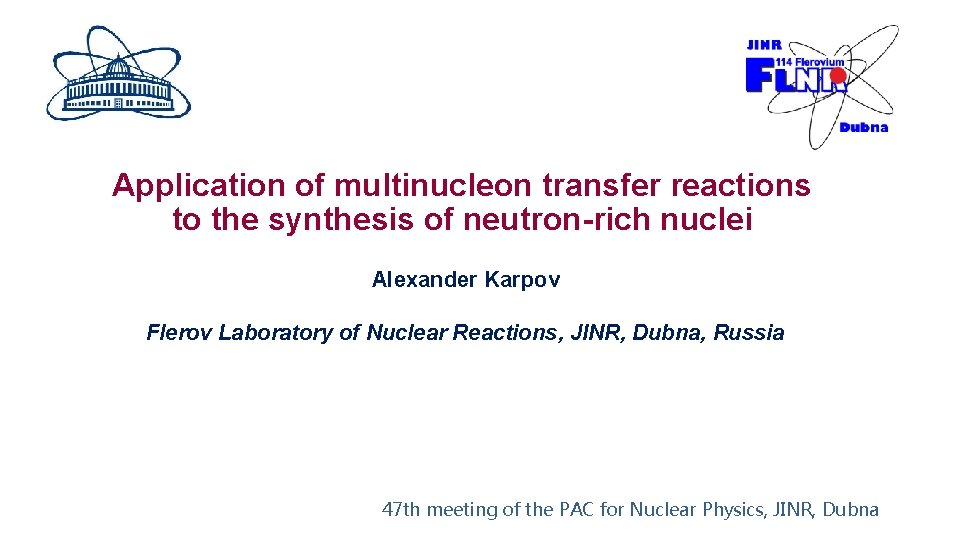 JINR
114 Flerovium
FLNR
Dubna

Application of multinucleon transfer reactions to the synthesis of neutron-rich nuclei

Alexander Karpov

Flerov Laboratory of Nuclear Reactions, JINR, Dubna, Russia

47th meeting of the PAC for Nuclear Physics, JINR, Dubna